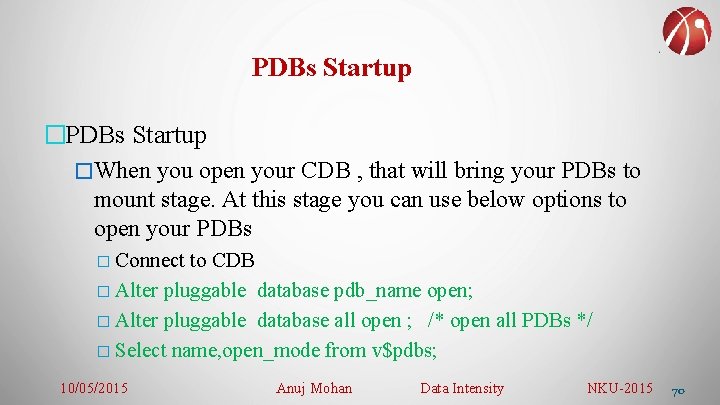 PDBs Startup

□PDBs Startup

□When you open your CDB , that will bring your PDBs to mount stage. At this stage you can use below options to open your PDBs

□ Connect to CDB

□ Alter pluggable database pdb_name open;

□ Alter pluggable database all open ; /* open all PDBs */

□ Select name,open_mode from v$pdbs;

10/05/2015 Anuj Mohan Data Intensity NKU-2015 70